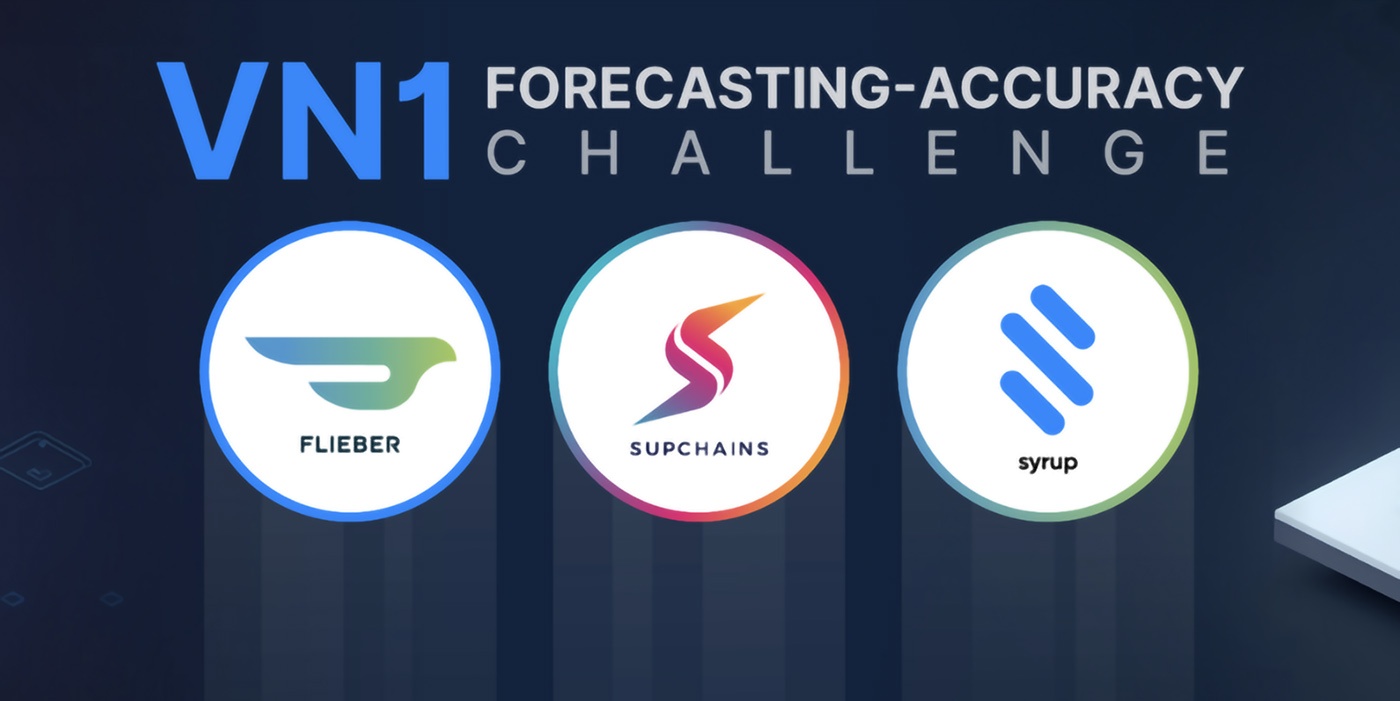 VN1 FORECASTING-ACCURACY CHALLENGE

FLIEBER

SUPCHAINS

syrup